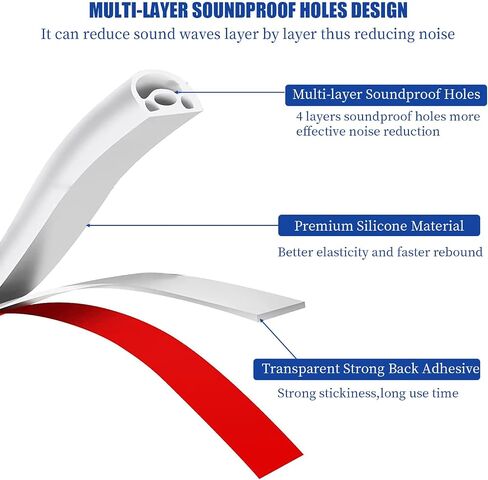 MULTI-LAYER SOUNDPROOF HOLES DESIGN
It can reduce sound waves layer by layer thus reducing noise

Multi-layer Soundproof Holes
4 layers soundproof holes more effective noise reduction

Premium Silicone Material
Better elasticity and faster rebound

Transparent Strong Back Adhesive
Strong stickiness,long use time